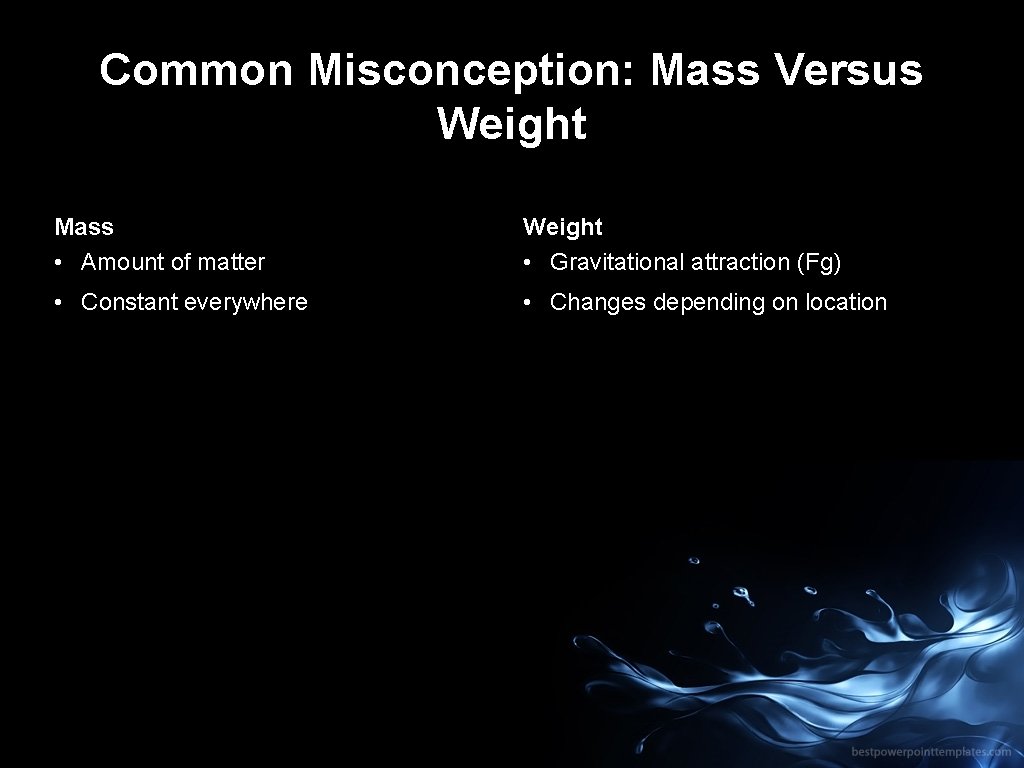 Common Misconception: Mass Versus Weight

Mass
• Amount of matter
• Constant everywhere

Weight
• Gravitational attraction (Fg)
• Changes depending on location

bestpowerpointtemplates.com